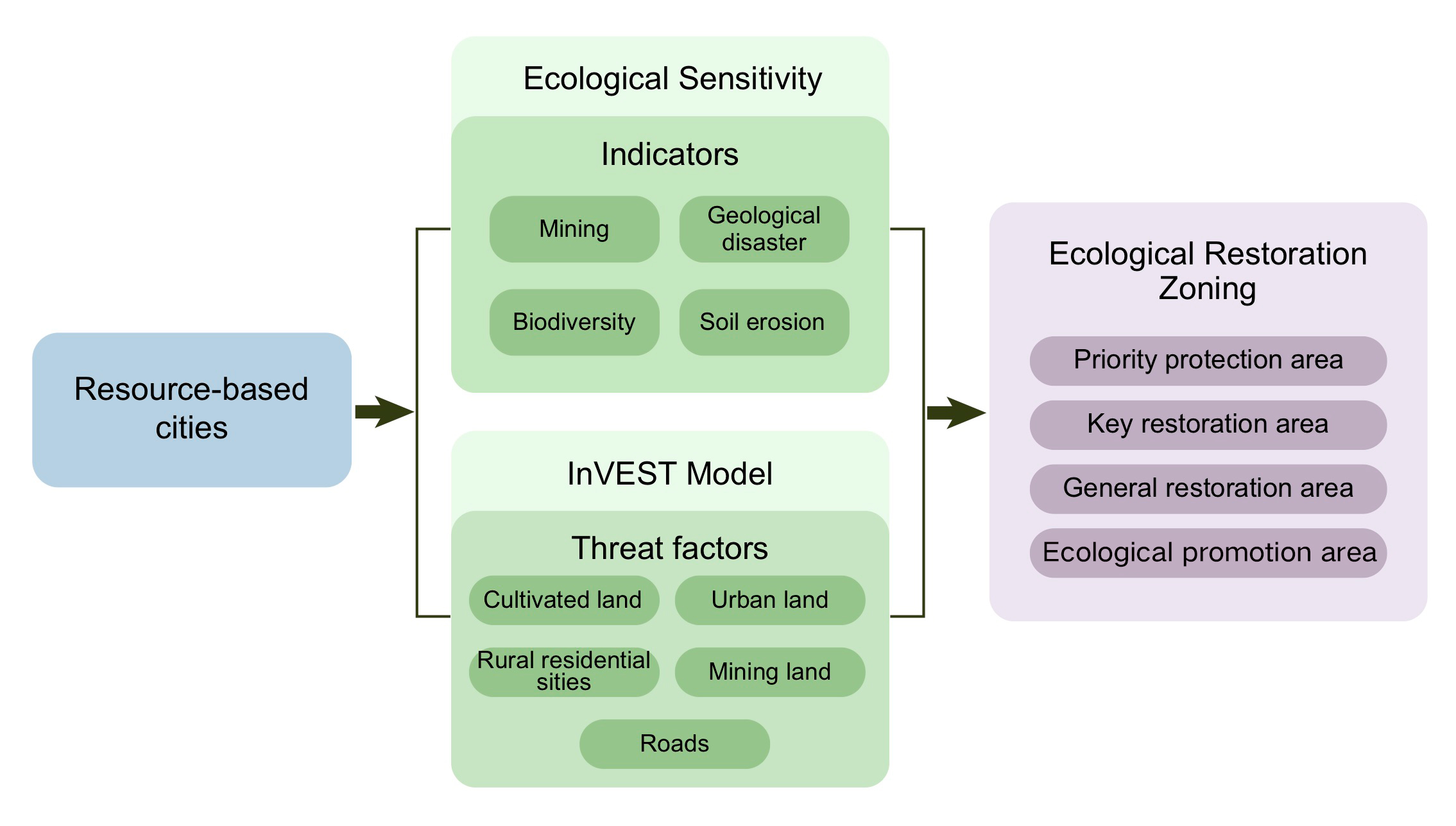 Resource-based cities

Ecological Sensitivity

Indicators

Mining

Geological disaster

Biodiversity

Soil erosion

InVEST Model

Threat factors

Cultivated land

Urban land

Rural residential sities

Mining land

Roads

Ecological Restoration Zoning

Priority protection area

Key restoration area

General restoration area

Ecological promotion area